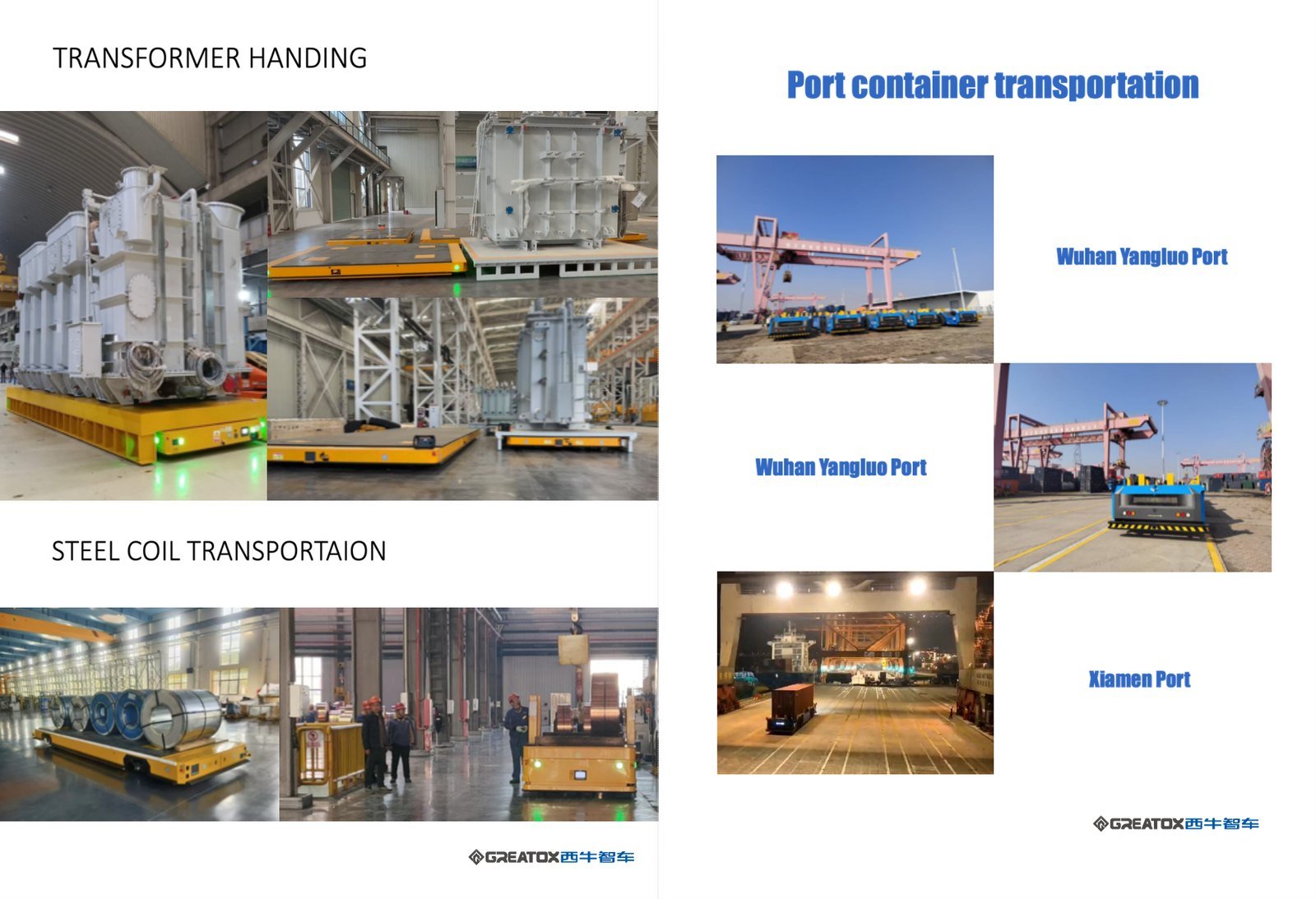 TRANSFORMER HANDING

STEEL COIL TRANSPORTAION

GREATOX西牛智车

Port container transportation

Wuhan Yangluo Port

Wuhan Yangluo Port

Xiamen Port

GREATOX西牛智车